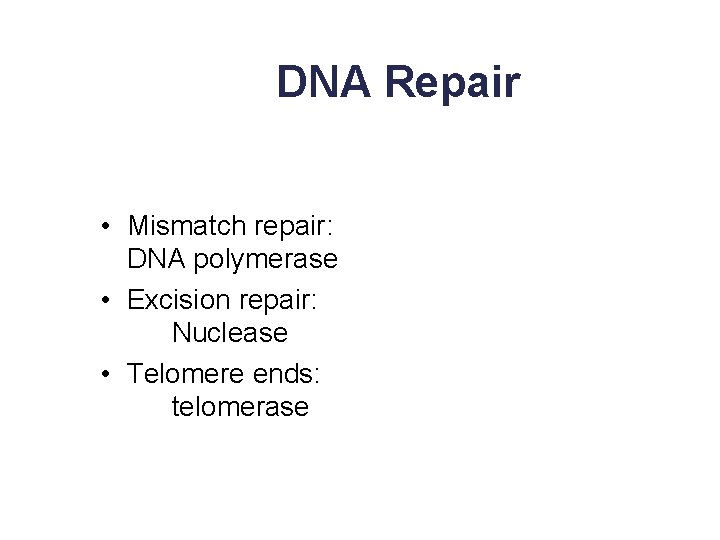 DNA Repair

• Mismatch repair: DNA polymerase
• Excision repair: Nuclease
• Telomere ends: telomerase